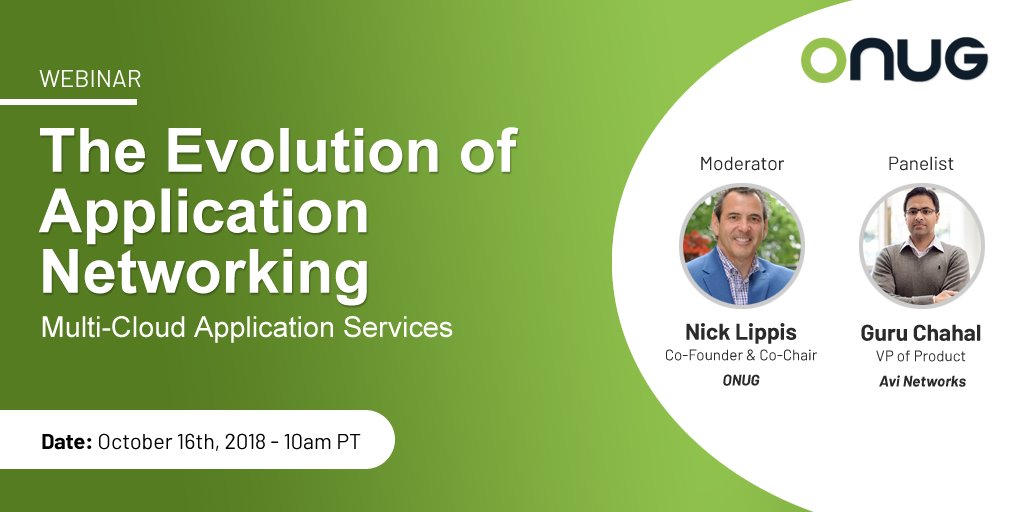 WEBINAR

The Evolution of Application Networking

Multi-Cloud Application Services

Date: October 16th, 2018 - 10am PT

ONUG

Moderator

Nick Lippis
Co-Founder & Co-Chair
ONUG

Panelist

Guru Chahal
VP of Product
Avi Networks